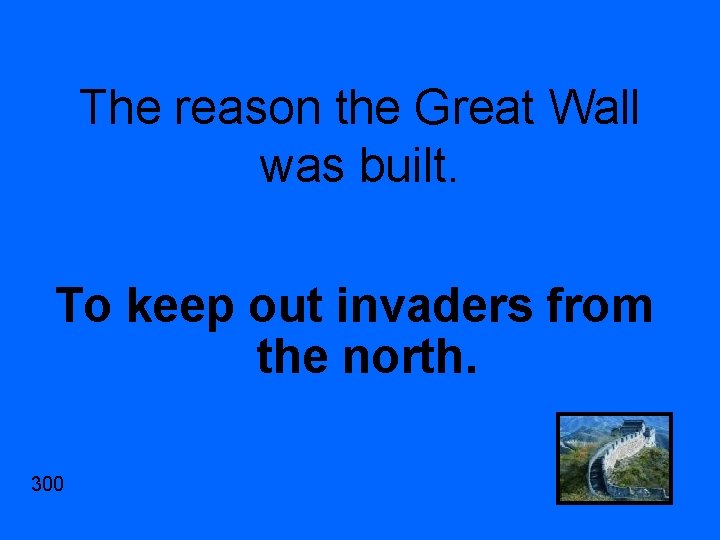 The reason the Great Wall was built.

To keep out invaders from the north.

300